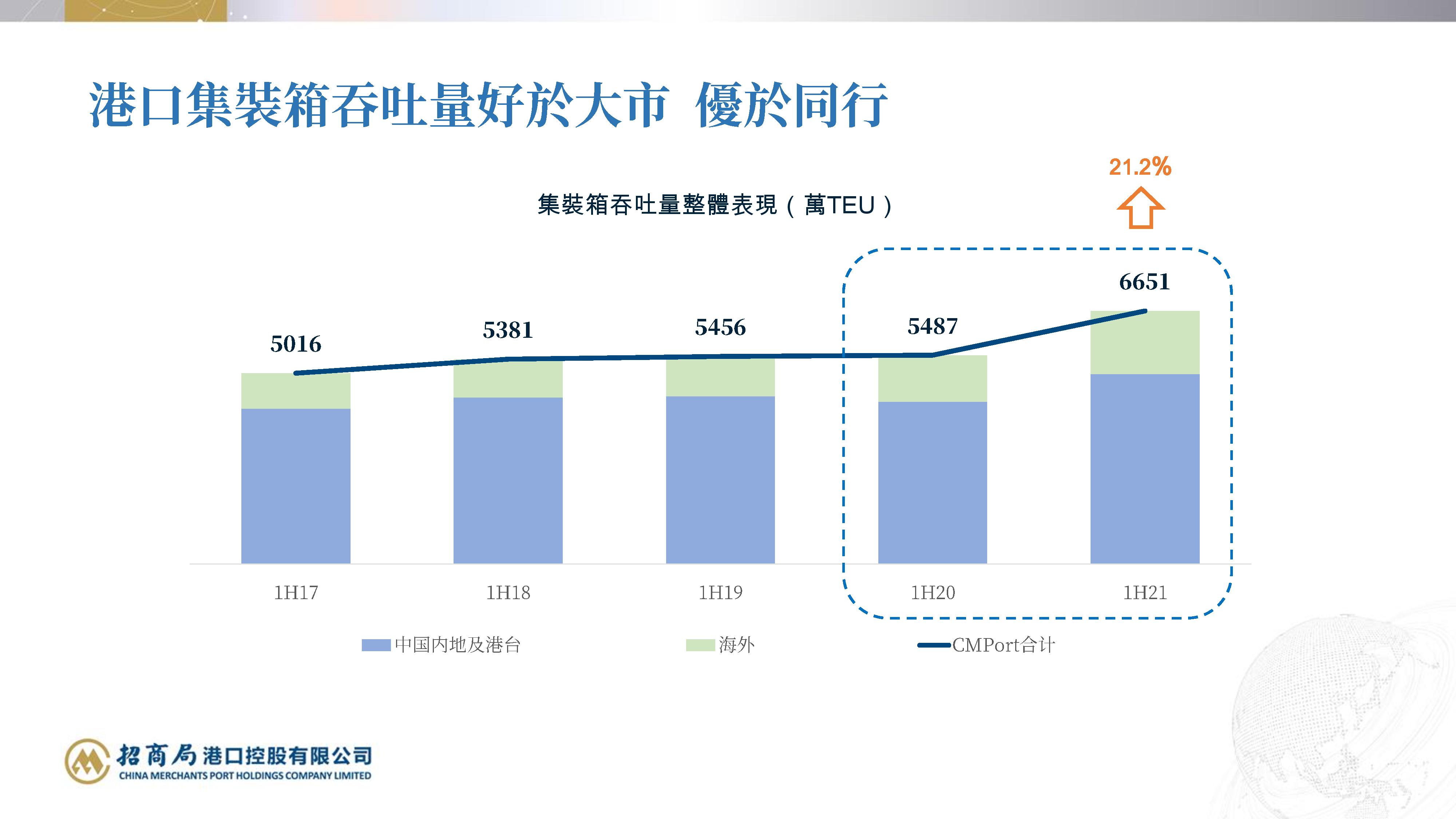 港口集裝箱吞吐量好於大市 優於同行

21.2%

集裝箱吞吐量整體表現（萬TEU）

5016
5381
5456
5487
6651

1H17
1H18
1H19
1H20
1H21

中国内地及港台
海外
CMPort合计

招商局港口控股有限公司
CHINA MERCHANTS PORT HOLDINGS COMPANY LIMITED